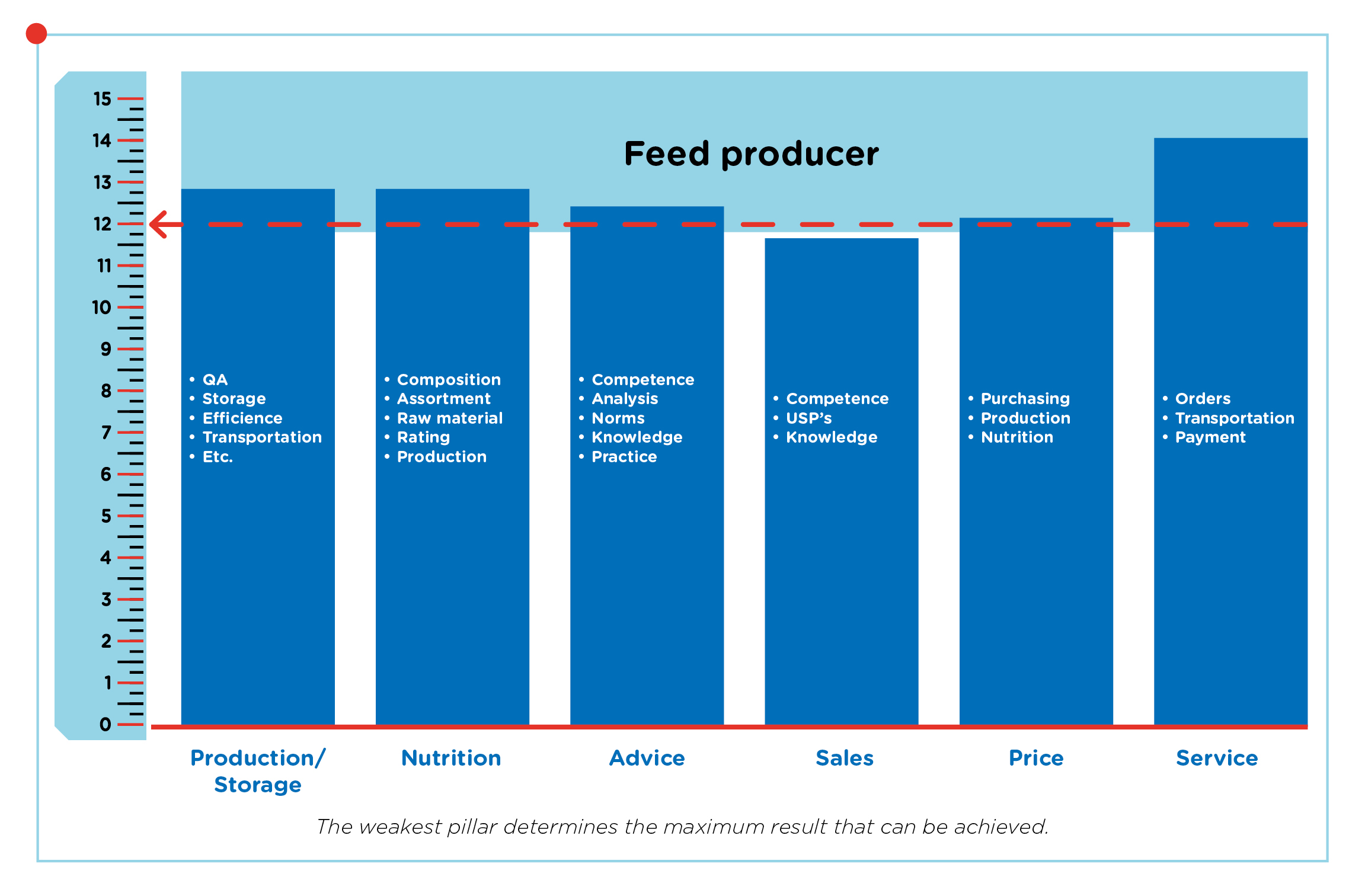 15
14
13
12
11
10
9
8
7
6
5
4
3
2
1
0

Feed producer

• QA
• Storage
• Efficience
• Transportation
• Etc.

• Composition
• Assortment
• Raw material
• Rating
• Production

• Competence
• Analysis
• Norms
• Knowledge
• Practice

• Competence
• USP's
• Knowledge

• Purchasing
• Production
• Nutrition

• Orders
• Transportation
• Payment

Production/ Storage

Nutrition

Advice

Sales

Price

Service

The weakest pillar determines the maximum result that can be achieved.